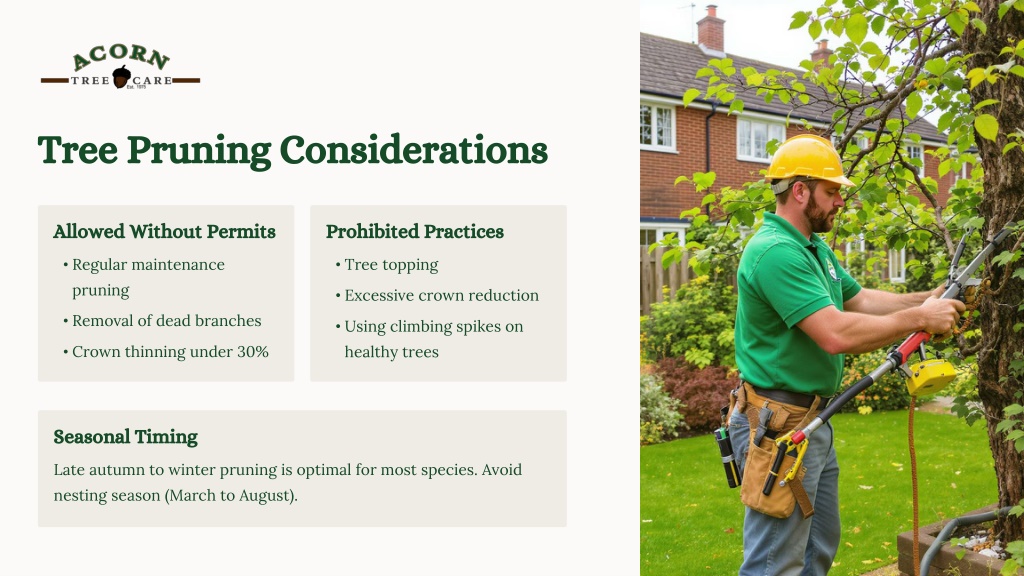 ACORN
TREE CARE
Est. 1975

Tree Pruning Considerations

Allowed Without Permits
• Regular maintenance pruning
• Removal of dead branches
• Crown thinning under 30%

Prohibited Practices
• Tree topping
• Excessive crown reduction
• Using climbing spikes on healthy trees

Seasonal Timing
Late autumn to winter pruning is optimal for most species. Avoid nesting season (March to August).